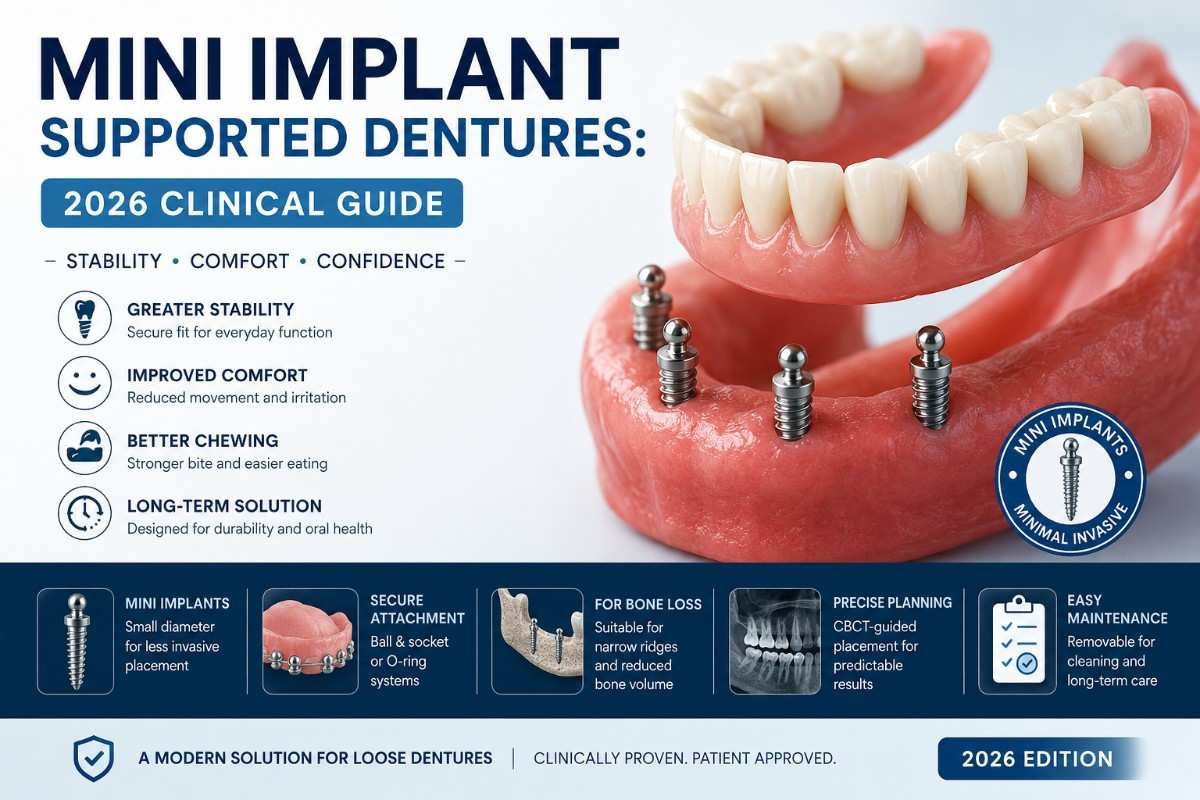 MINI IMPLANT SUPPORTED DENTURES:

2026 CLINICAL GUIDE

– STABILITY • COMFORT • CONFIDENCE –

GREATER STABILITY
Secure fit for everyday function

IMPROVED COMFORT
Reduced movement and irritation

BETTER CHEWING
Stronger bite and easier eating

LONG-TERM SOLUTION
Designed for durability and oral health

MINI IMPLANTS
MINIMAL INVASIVE

MINI IMPLANTS
Small diameter for less invasive placement

SECURE ATTACHMENT
Ball & socket or O-ring systems

FOR BONE LOSS
Suitable for narrow ridges and reduced bone volume

PRECISE PLANNING
CBCT-guided placement for predictable results

EASY MAINTENANCE
Removable for cleaning and long-term care

A MODERN SOLUTION FOR LOOSE DENTURES | CLINICALLY PROVEN. PATIENT APPROVED.

2026 EDITION